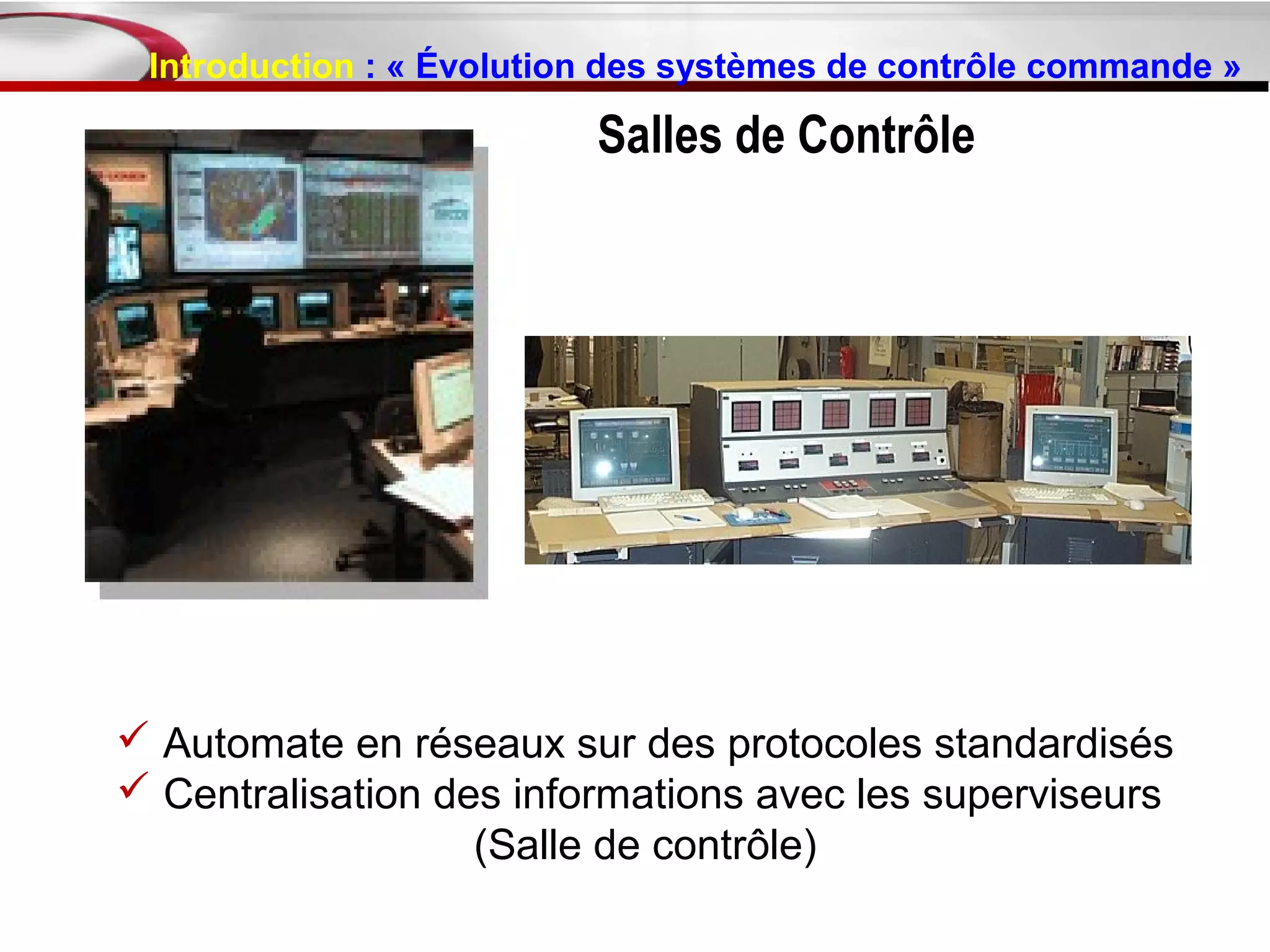 Introduction : « Évolution des systèmes de contrôle commande »

Salles de Contrôle

✓ Automate en réseaux sur des protocoles standardisés
✓ Centralisation des informations avec les superviseurs (Salle de contrôle)